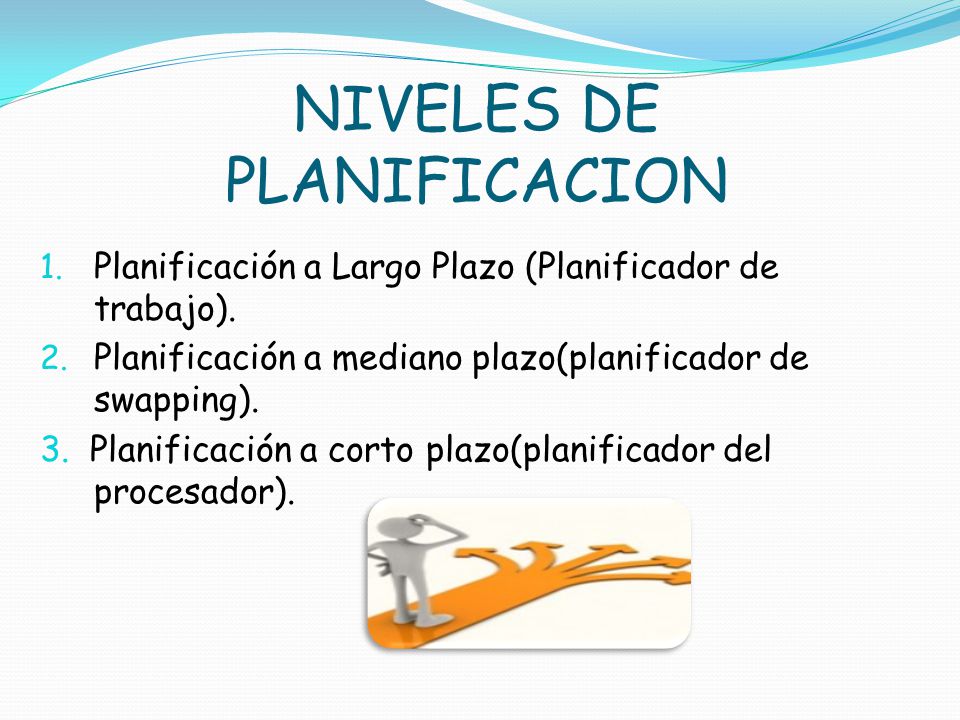 NIVELES DE PLANIFICACION

1. Planificación a Largo Plazo (Planificador de trabajo).
2. Planificación a mediano plazo(planificador de swapping).
3. Planificación a corto plazo(planificador del procesador).